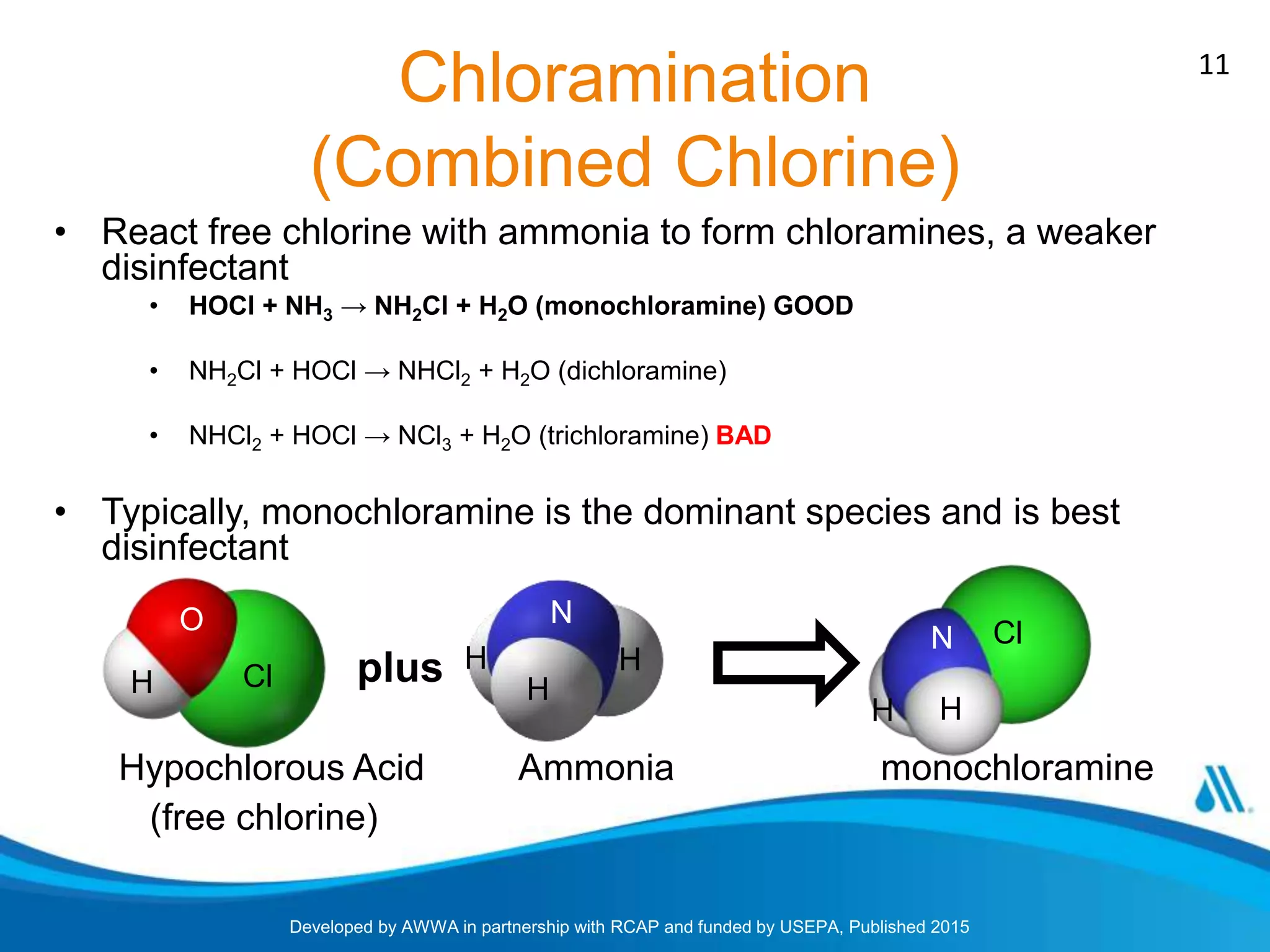 11

Chloramination
(Combined Chlorine)

• React free chlorine with ammonia to form chloramines, a weaker disinfectant

• $HOCl + NH_3 \rightarrow NH_2Cl + H_2O$ (monochloramine) GOOD

• $NH_2Cl + HOCl \rightarrow NHCl_2 + H_2O$ (dichloramine)

• $NHCl_2 + HOCl \rightarrow NCl_3 + H_2O$ (trichloramine) BAD

• Typically, monochloramine is the dominant species and is best disinfectant

O H Cl

plus

N H H H

N Cl H H

Hypochlorous Acid (free chlorine)

Ammonia

monochloramine

Developed by AWWA in partnership with RCAP and funded by USEPA, Published 2015